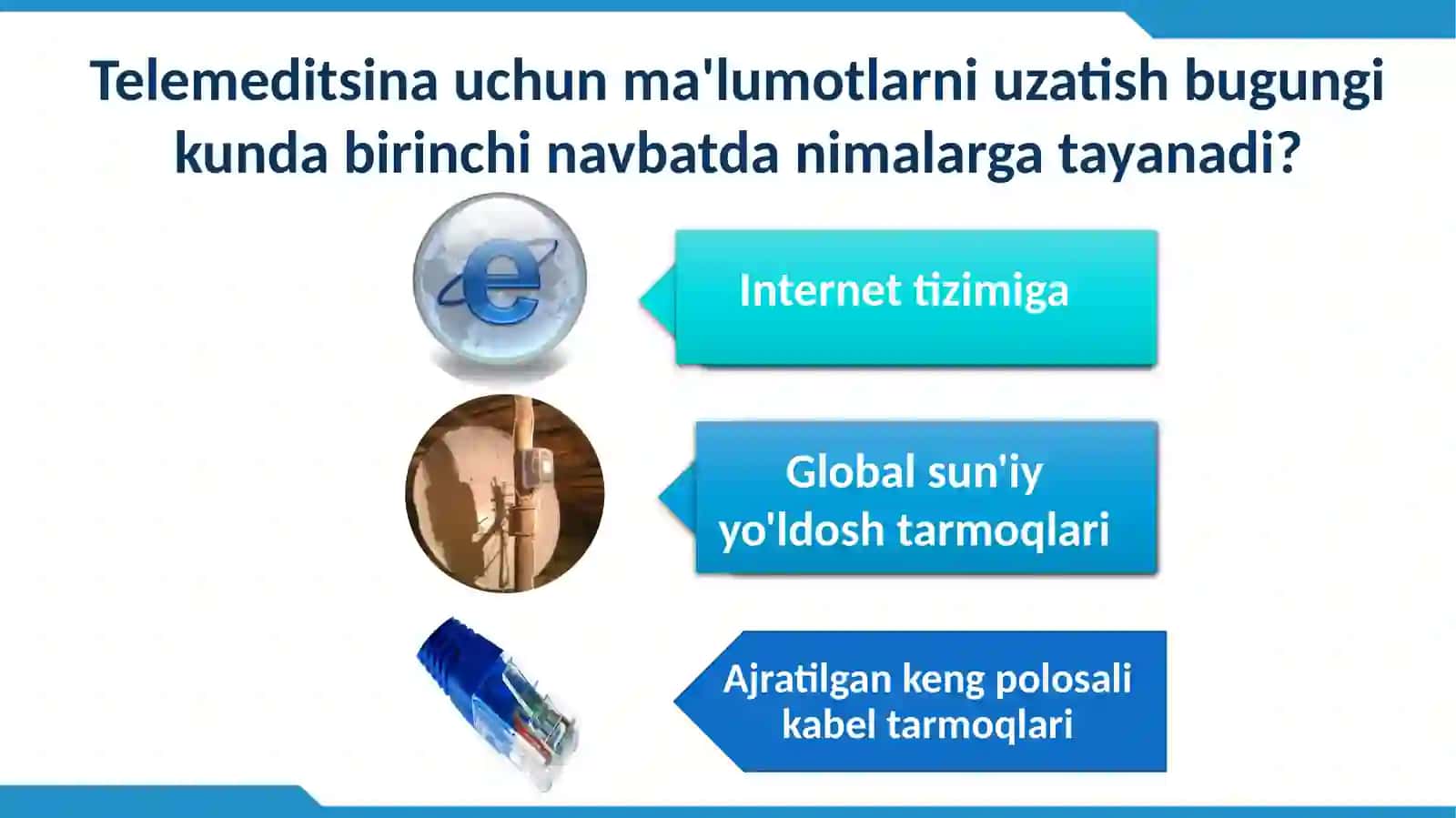 Telemeditsina uchun ma'lumotlarni uzatish bugungi kunda birinchi navbatda nimalarga tayanadi?

Internet tizimiga

Global sun'iy yo'ldosh tarmoqlari

Ajratilgan keng polosali kabel tarmoqlari